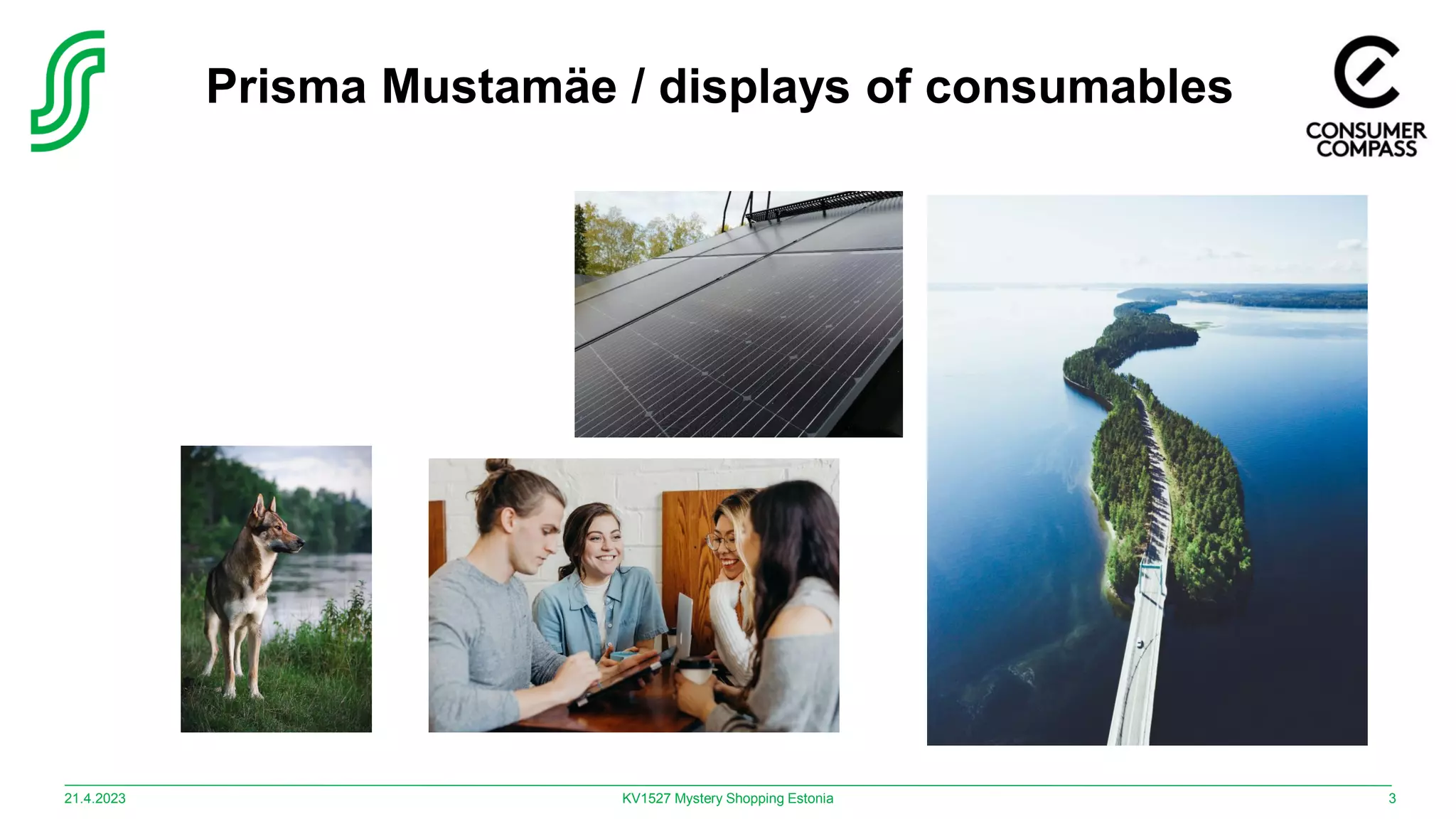 Prisma Mustamäe / displays of consumables

CONSUMER COMPASS

21.4.2023

KV1527 Mystery Shopping Estonia

3